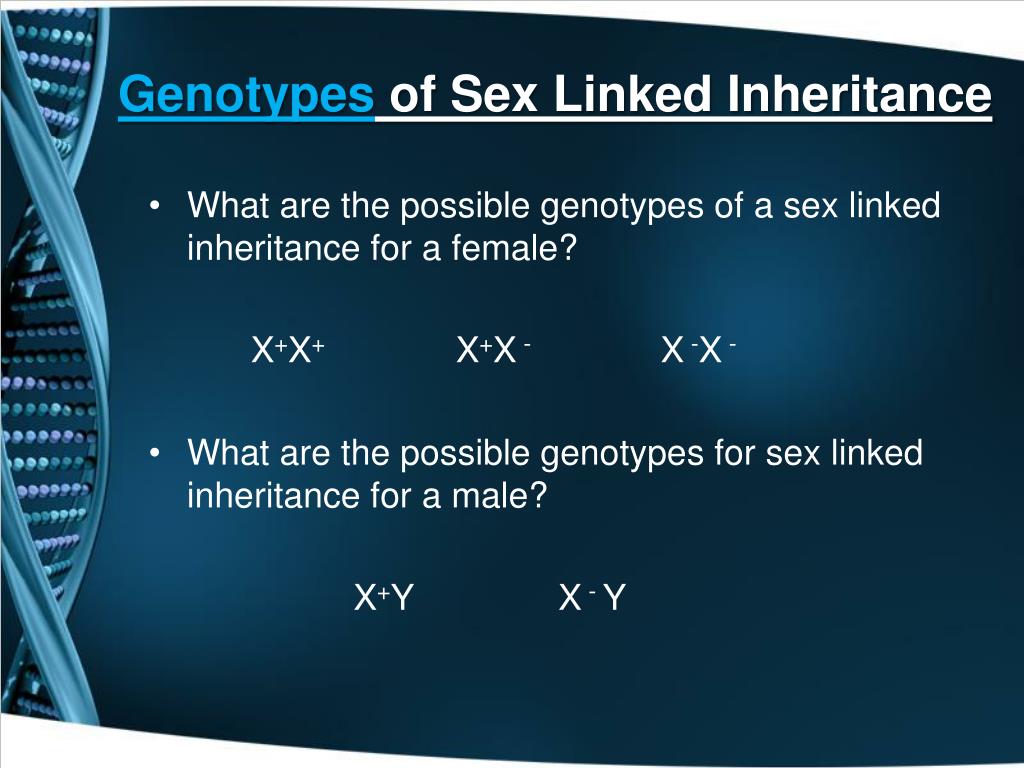 Genotypes of Sex Linked Inheritance

• What are the possible genotypes of a sex linked inheritance for a female?

$X^+X^+$ $X^+X^-$ $X^-X^-$

• What are the possible genotypes for sex linked inheritance for a male?

$X^+Y$ $X^-Y$